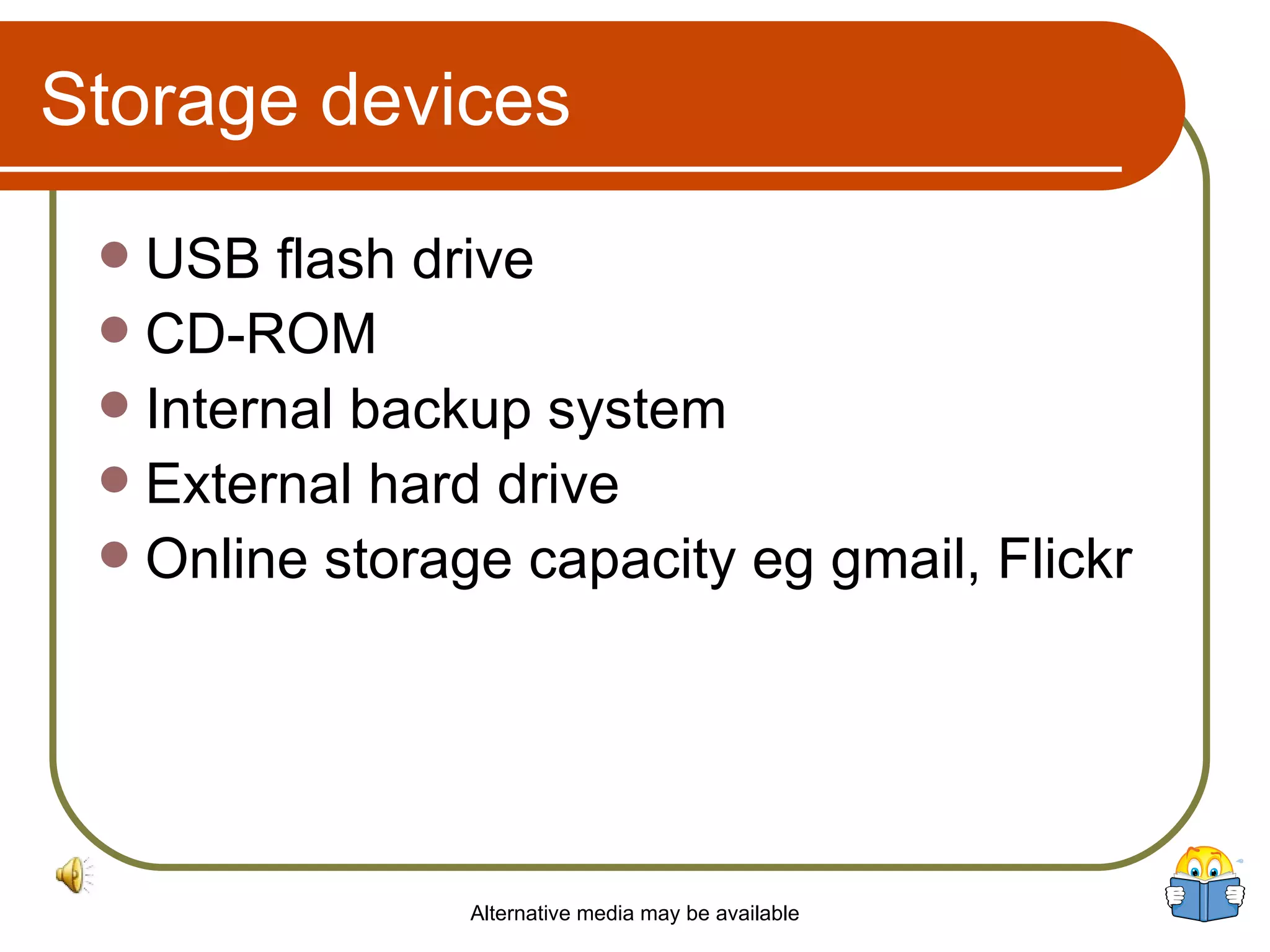 Storage devices

- USB flash drive
- CD-ROM
- Internal backup system
- External hard drive
- Online storage capacity eg gmail, Flickr

Alternative media may be available